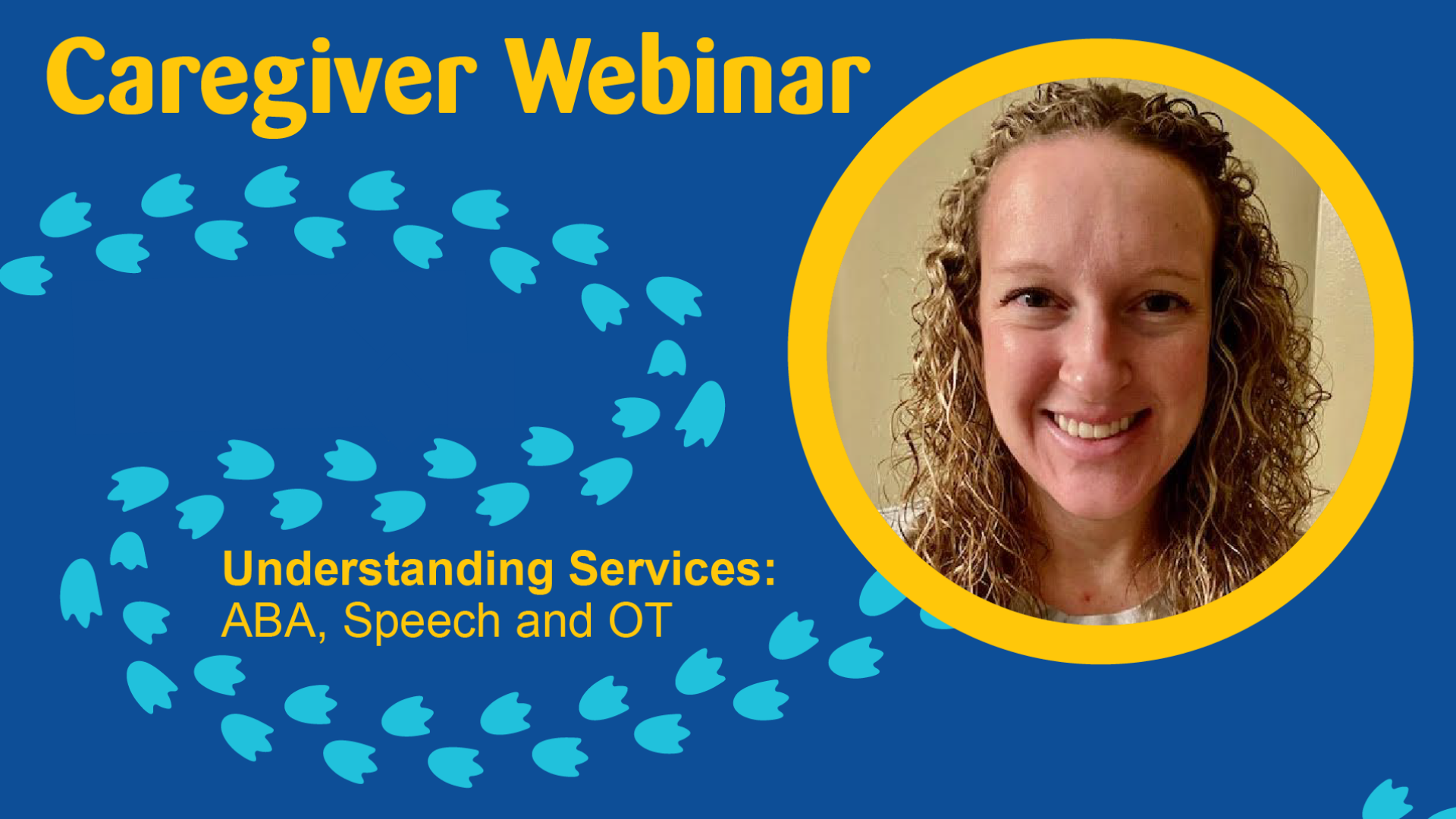 Caregiver Webinar

Understanding Services:
ABA, Speech and OT